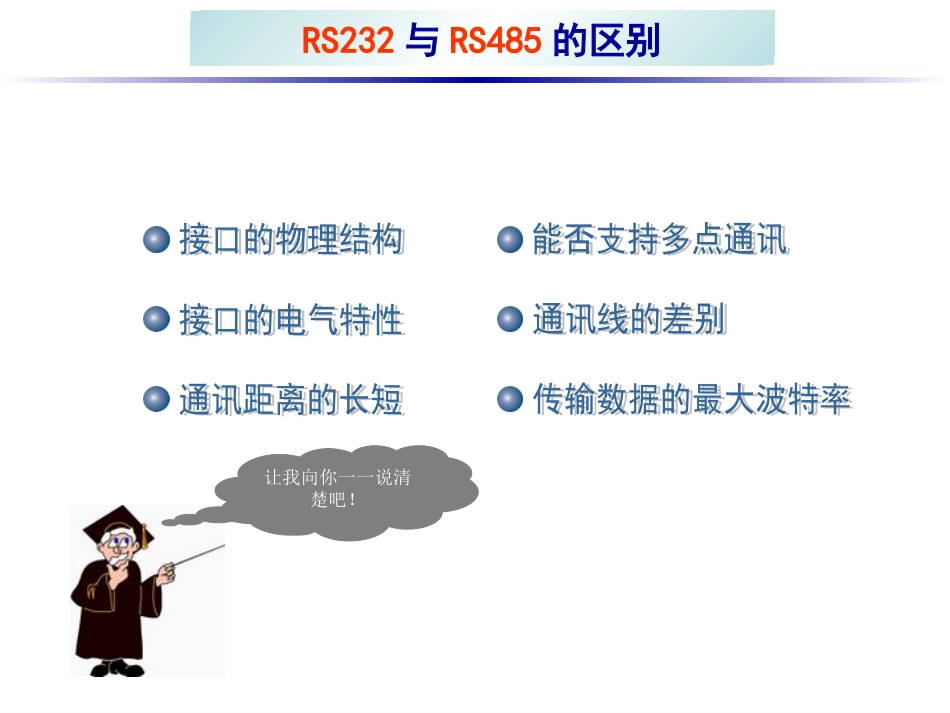 RS232 与 RS485 的区别

接口的物理结构

接口的电气特性

通讯距离的长短

能否支持多点通讯

通讯线的差别

传输数据的最大波特率

让我向你一一说清楚吧！